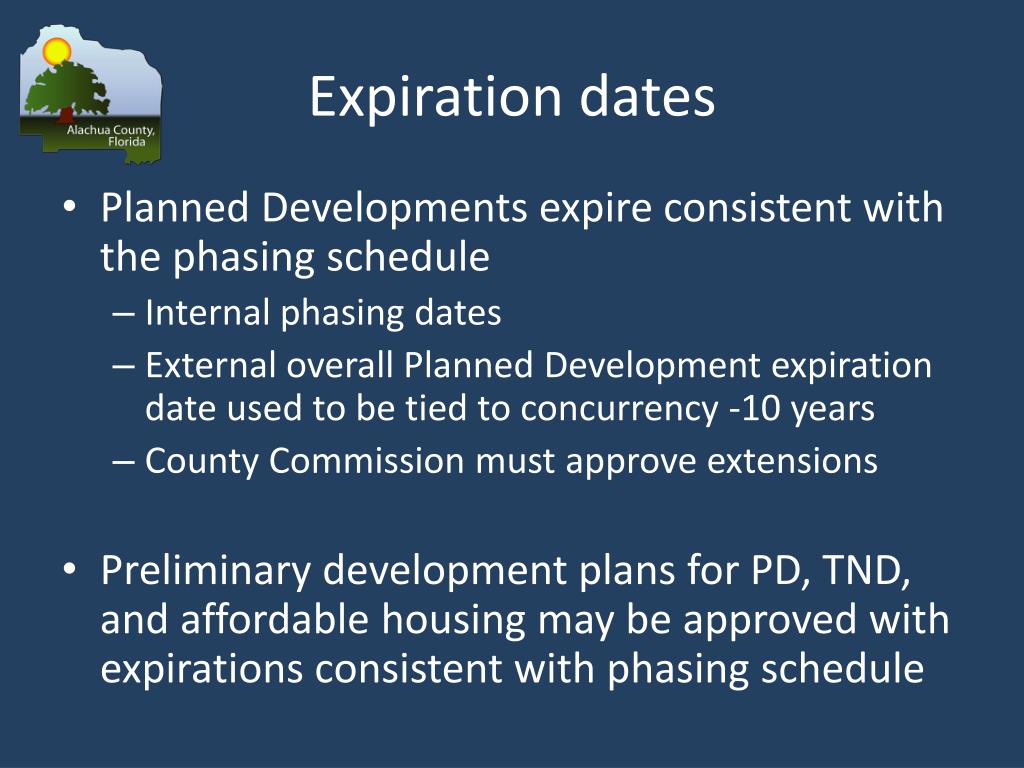 Alachua County, Florida

Expiration dates

• Planned Developments expire consistent with the phasing schedule
– Internal phasing dates
– External overall Planned Development expiration date used to be tied to concurrency -10 years
– County Commission must approve extensions

• Preliminary development plans for PD, TND, and affordable housing may be approved with expirations consistent with phasing schedule